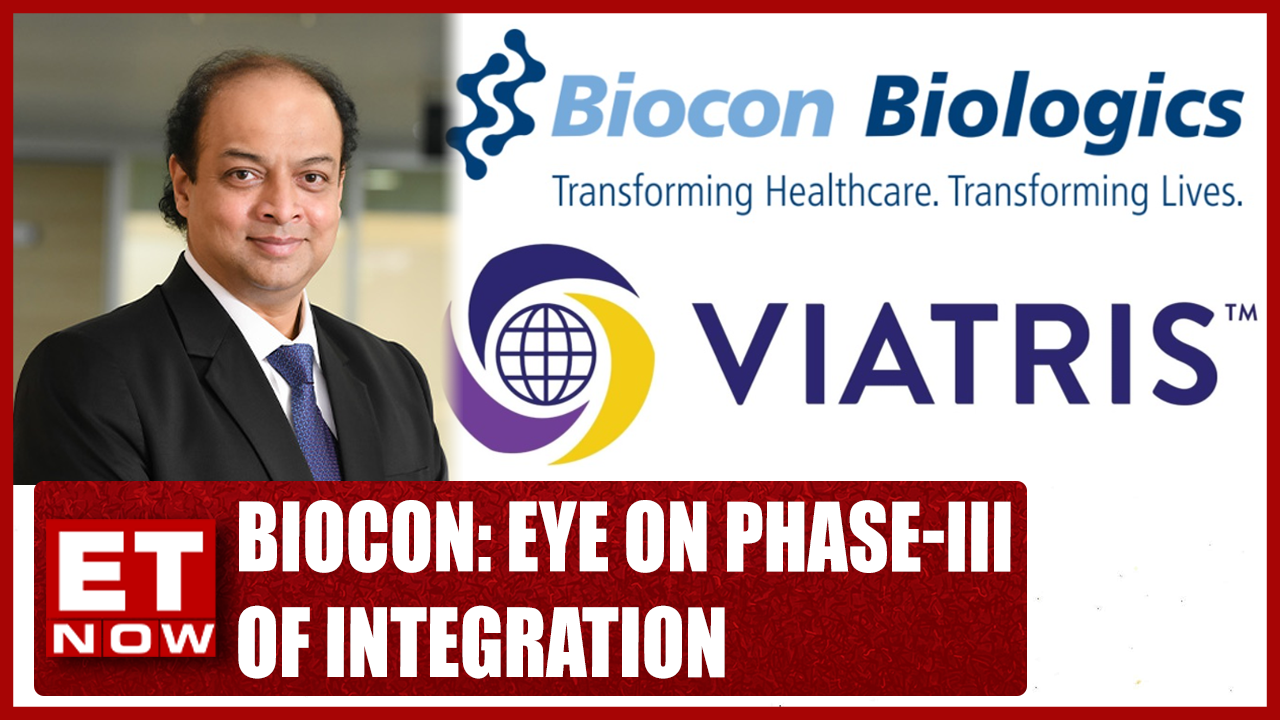 Biocon Biologics
Transforming Healthcare. Transforming Lives.

VIATRIS™

ET NOW

BIOCON: EYE ON PHASE-III OF INTEGRATION